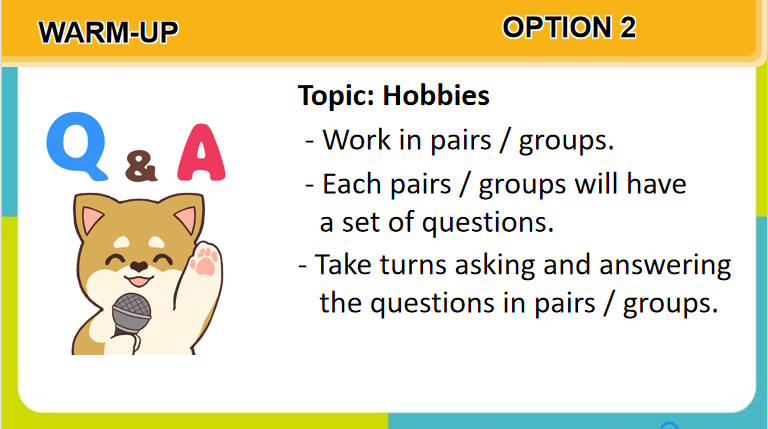 WARM-UP

OPTION 2

Q & A

Topic: Hobbies

- Work in pairs / groups.

- Each pairs / groups will have a set of questions.

- Take turns asking and answering the questions in pairs / groups.